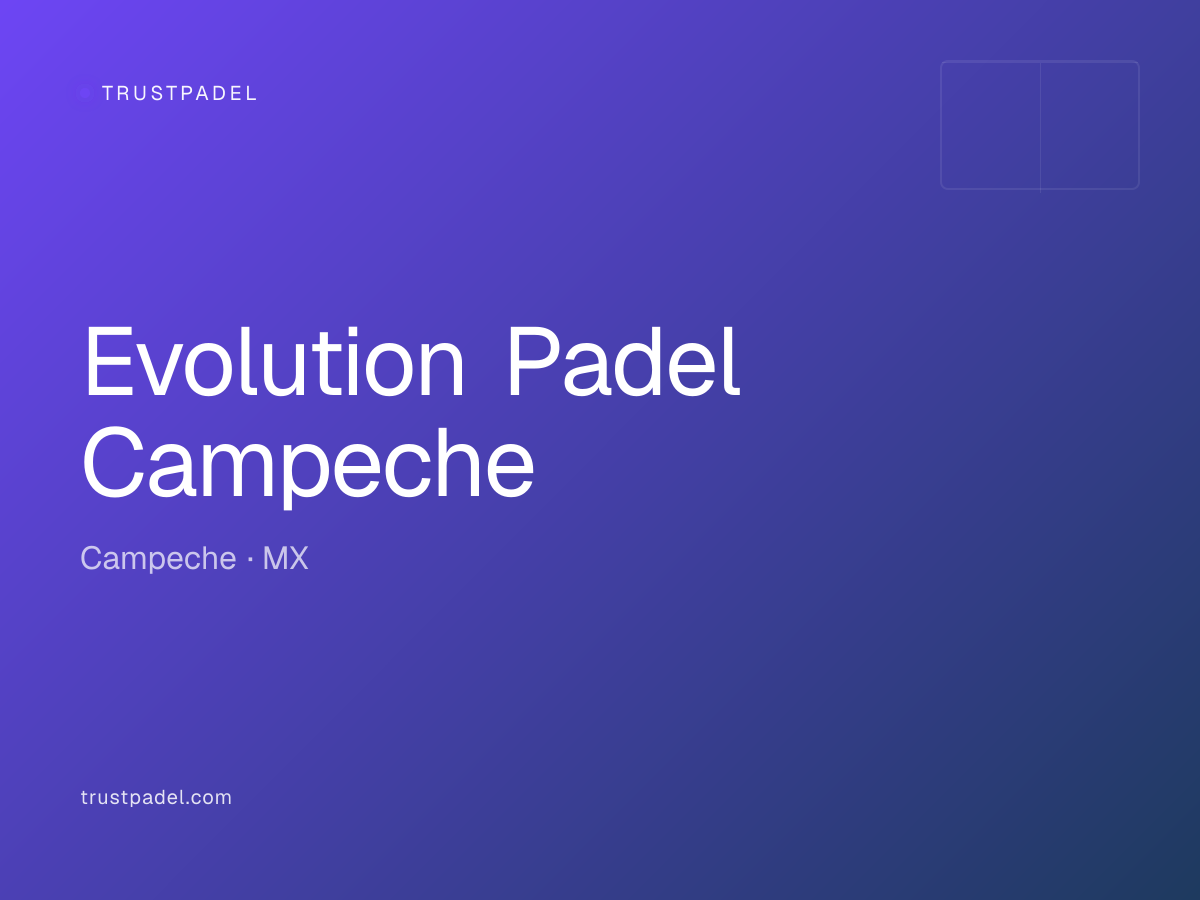 TRUSTPADEL

Evolution Padel Campeche

Campeche · MX

trustpadel.com